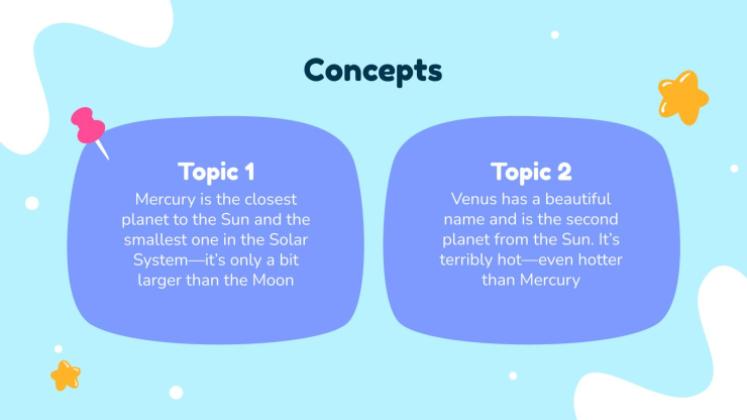 Concepts

Topic 1
Mercury is the closest planet to the Sun and the smallest one in the Solar System—it's only a bit larger than the Moon

Topic 2
Venus has a beautiful name and is the second planet from the Sun. It's terribly hot—even hotter than Mercury